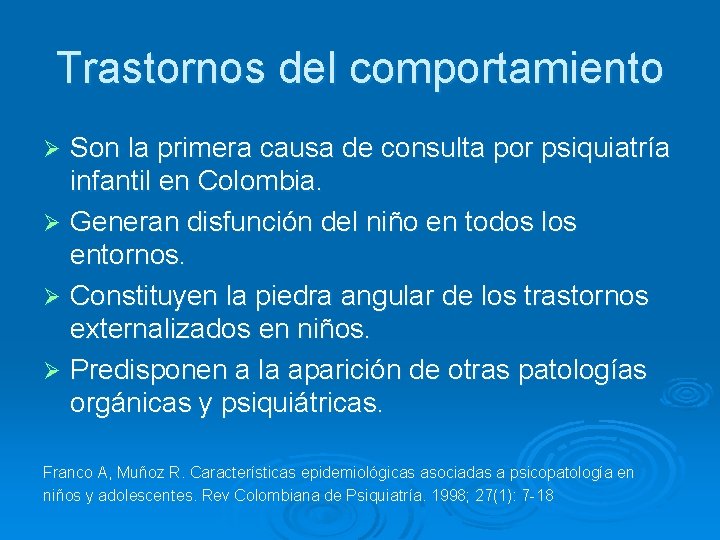 Trastornos del comportamiento

➢ Son la primera causa de consulta por psiquiatría infantil en Colombia.

➢ Generan disfunción del niño en todos los entornos.

➢ Constituyen la piedra angular de los trastornos externalizados en niños.

➢ Predisponen a la aparición de otras patologías orgánicas y psiquiátricas.

Franco A, Muñoz R. Características epidemiológicas asociadas a psicopatología en niños y adolescentes. Rev Colombiana de Psiquiatría. 1998; 27(1): 7-18